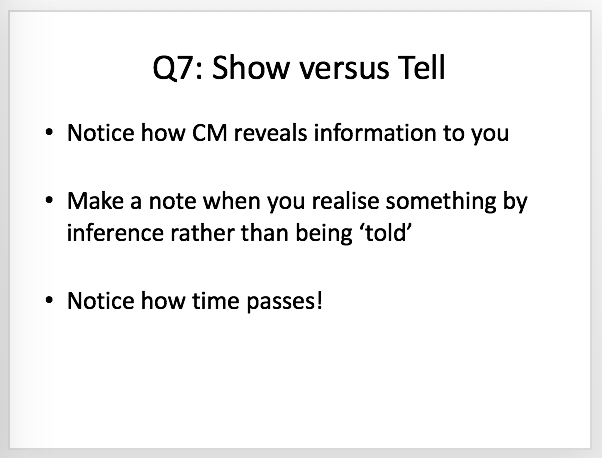 Q7: Show versus Tell

• Notice how CM reveals information to you

• Make a note when you realise something by inference rather than being ‘told’

• Notice how time passes!